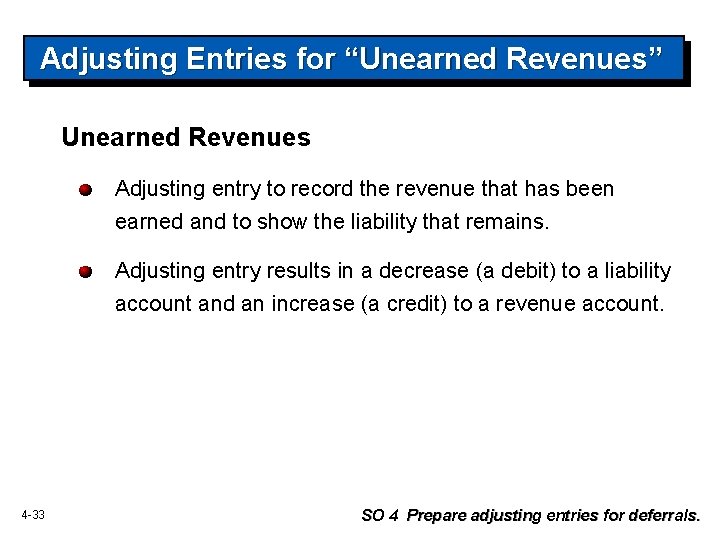 Adjusting Entries for “Unearned Revenues”

Unearned Revenues

Adjusting entry to record the revenue that has been earned and to show the liability that remains.

Adjusting entry results in a decrease (a debit) to a liability account and an increase (a credit) to a revenue account.

4-33

SO 4 Prepare adjusting entries for deferrals.